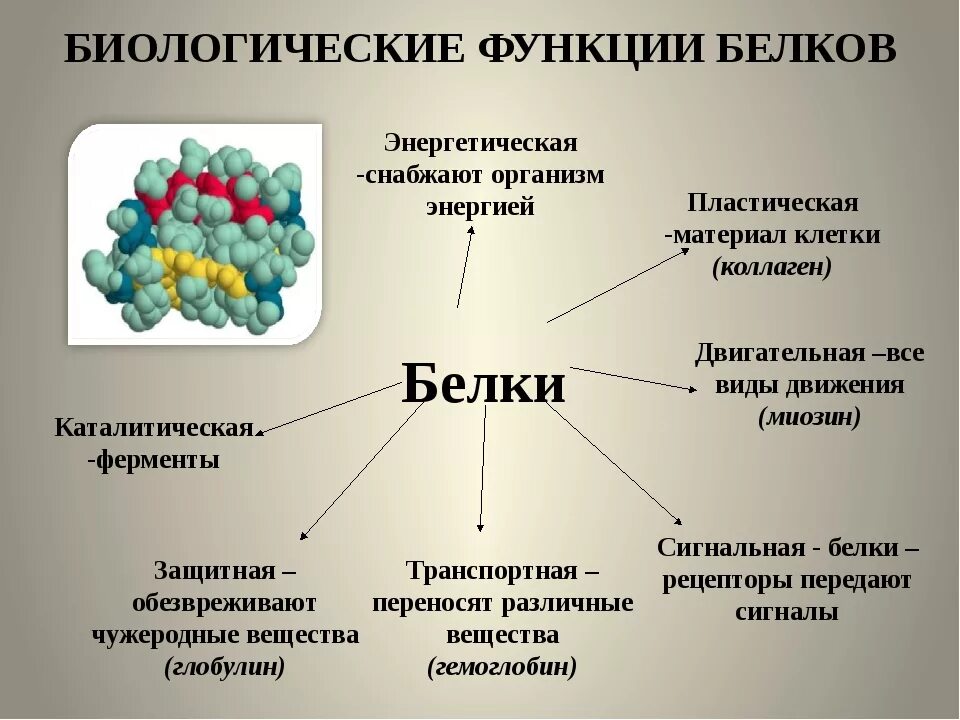 БИОЛОГИЧЕСКИЕ ФУНКЦИИ БЕЛКОВ

Энергетическая -снабжают организм энергией

Пластическая -материал клетки (коллаген)

Белки

Двигательная –все виды движения (миозин)

Каталитическая -ферменты

Защитная – обезвреживают чужеродные вещества (глобулин)

Транспортная – переносят различные вещества (гемоглобин)

Сигнальная - белки – рецепторы передают сигналы